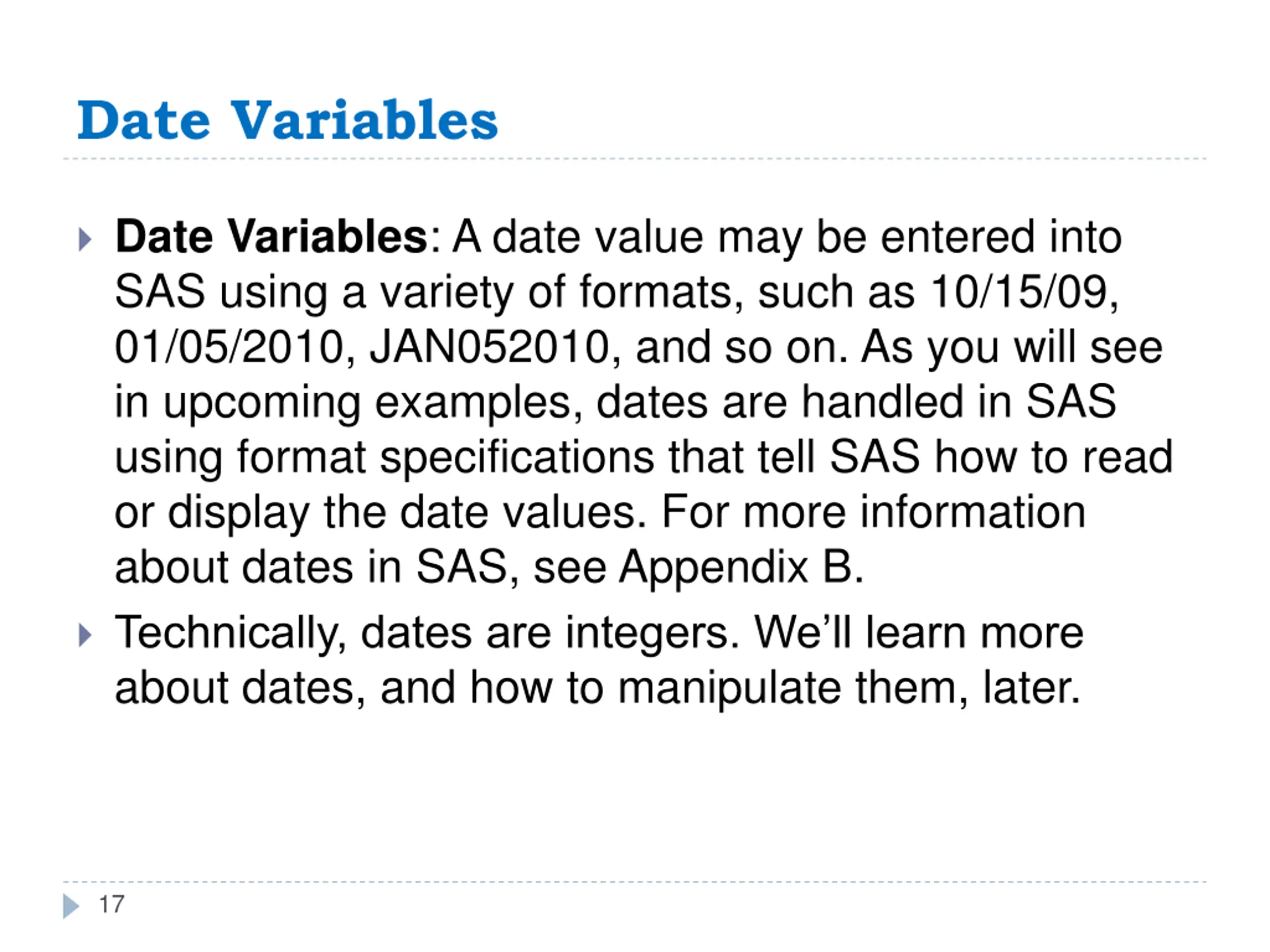 Date Variables

Date Variables: A date value may be entered into SAS using a variety of formats, such as 10/15/09, 01/05/2010, JAN052010, and so on. As you will see in upcoming examples, dates are handled in SAS using format specifications that tell SAS how to read or display the date values. For more information about dates in SAS, see Appendix B.

Technically, dates are integers. We'll learn more about dates, and how to manipulate them, later.

17